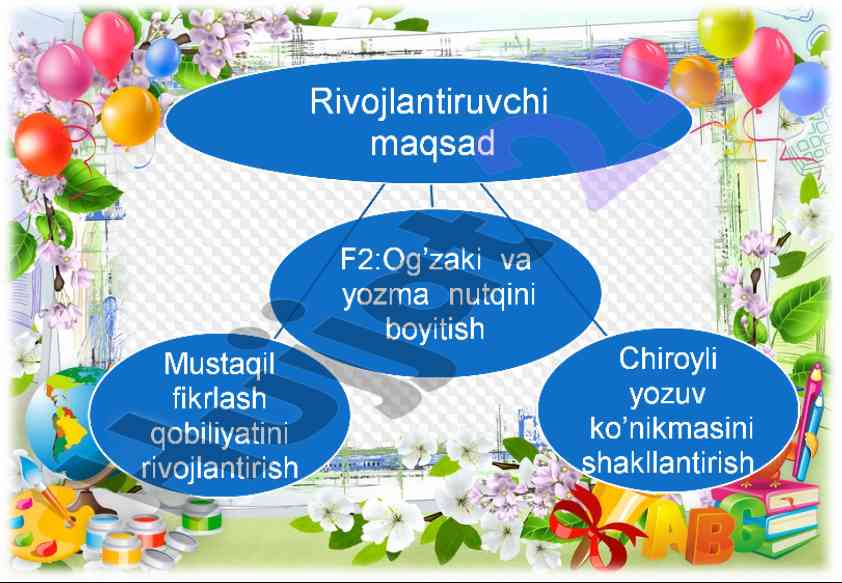 Rivojlantiruvchi maqsad

F2:Og'zaki va yozma nutqini boyitish

Mustaqil fikrlash qobiliyatini rivojlantirish

Chiroyli yozuv ko'nikmasini shakllantirish

ABC